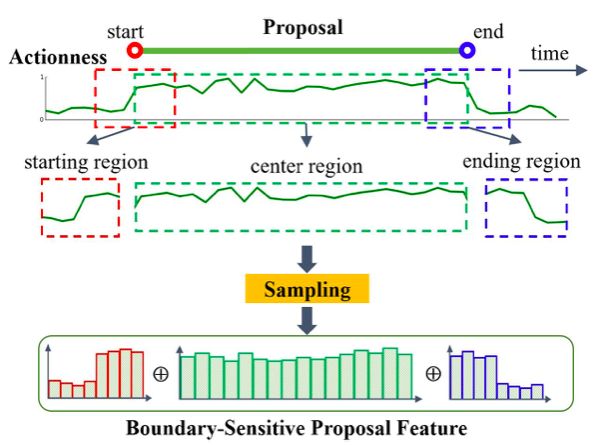 start
Proposal
end
Actionness
time
1
0
starting region
center region
ending region
Sampling
$\oplus$
$\oplus$
Boundary-Sensitive Proposal Feature